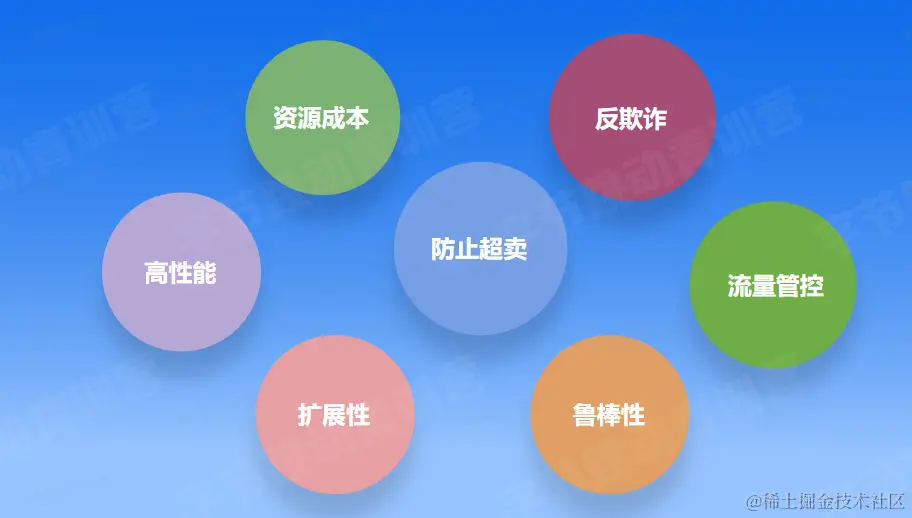 资源成本

反欺诈

高性能

防止超卖

流量管控

扩展性

鲁棒性

@稀土掘金技术社区